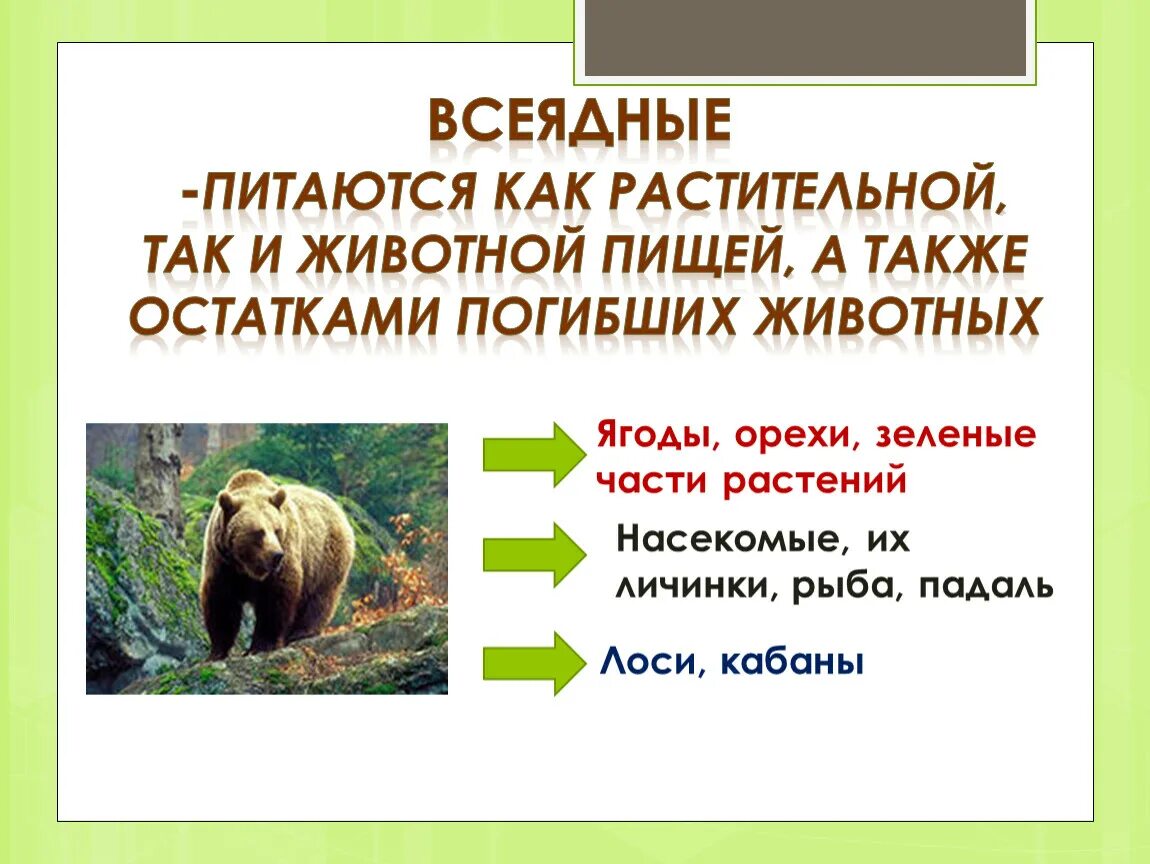 ВСЕЯДНЫЕ
-ПИТАЮТСЯ КАК РАСТИТЕЛЬНОЙ, ТАК И ЖИВОТНОЙ ПИЩЕЙ, А ТАКЖЕ ОСТАТКАМИ ПОГИБШИХ ЖИВОТНЫХ

Ягоды, орехи, зеленые части растений

Насекомые, их личинки, рыба, падаль

Лоси, кабаны